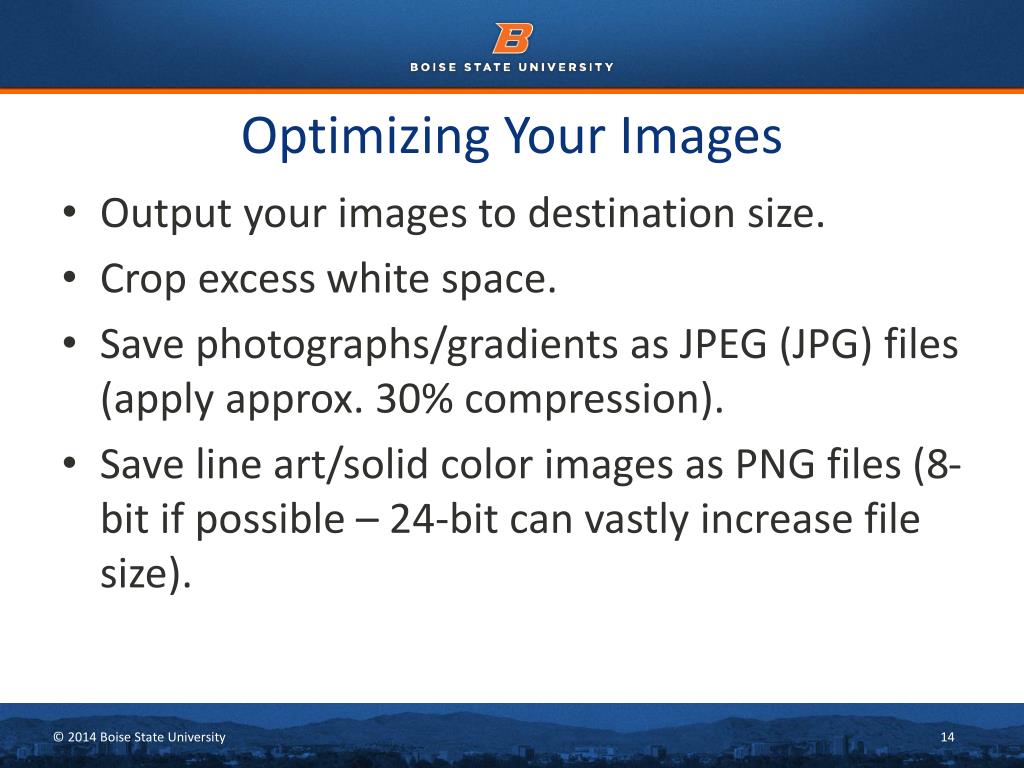 B
BOISE STATE UNIVERSITY

Optimizing Your Images

• Output your images to destination size.
• Crop excess white space.
• Save photographs/gradients as JPEG (JPG) files (apply approx. 30% compression).
• Save line art/solid color images as PNG files (8-bit if possible – 24-bit can vastly increase file size).

© 2014 Boise State University

14